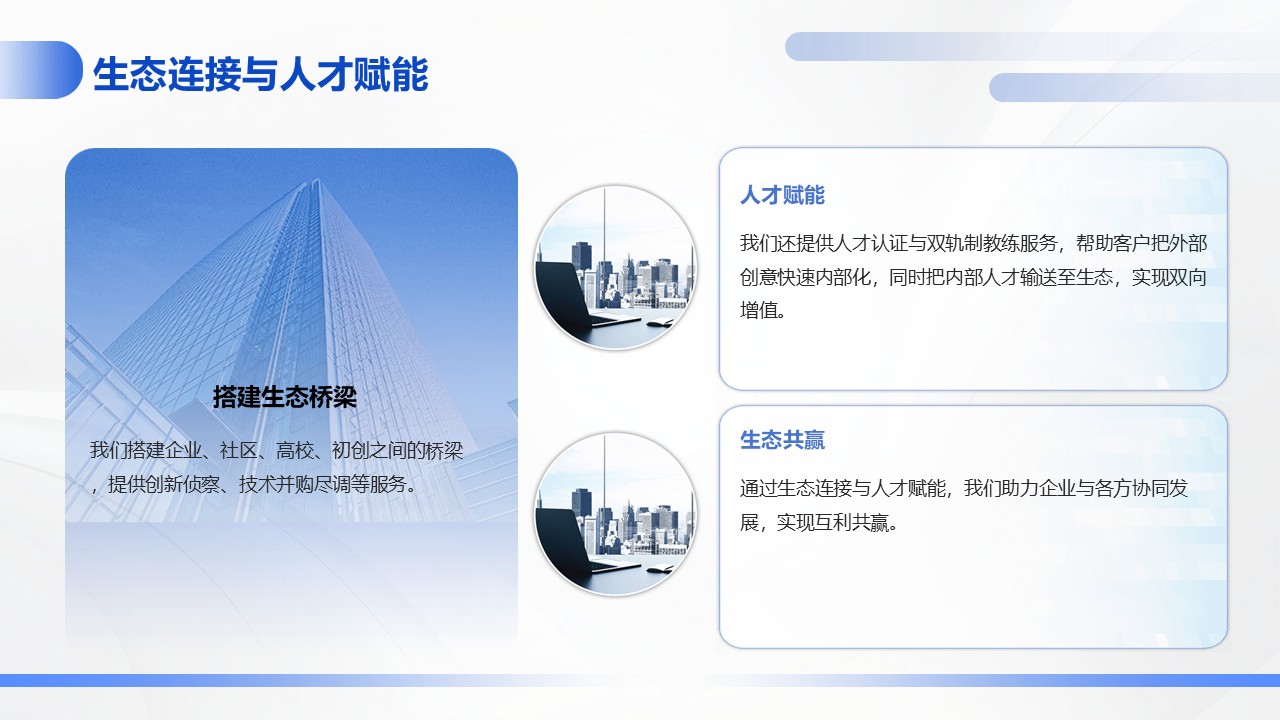 生态连接与人才赋能

搭建生态桥梁

我们搭建企业、社区、高校、初创之间的桥梁，提供创新侦察、技术并购尽调等服务。

人才赋能

我们还提供人才认证与双轨制教练服务，帮助客户把外部创意快速内部化，同时把内部人才输送至生态，实现双向增值。

生态共赢

通过生态连接与人才赋能，我们助力企业与各方协同发展，实现互利共赢。